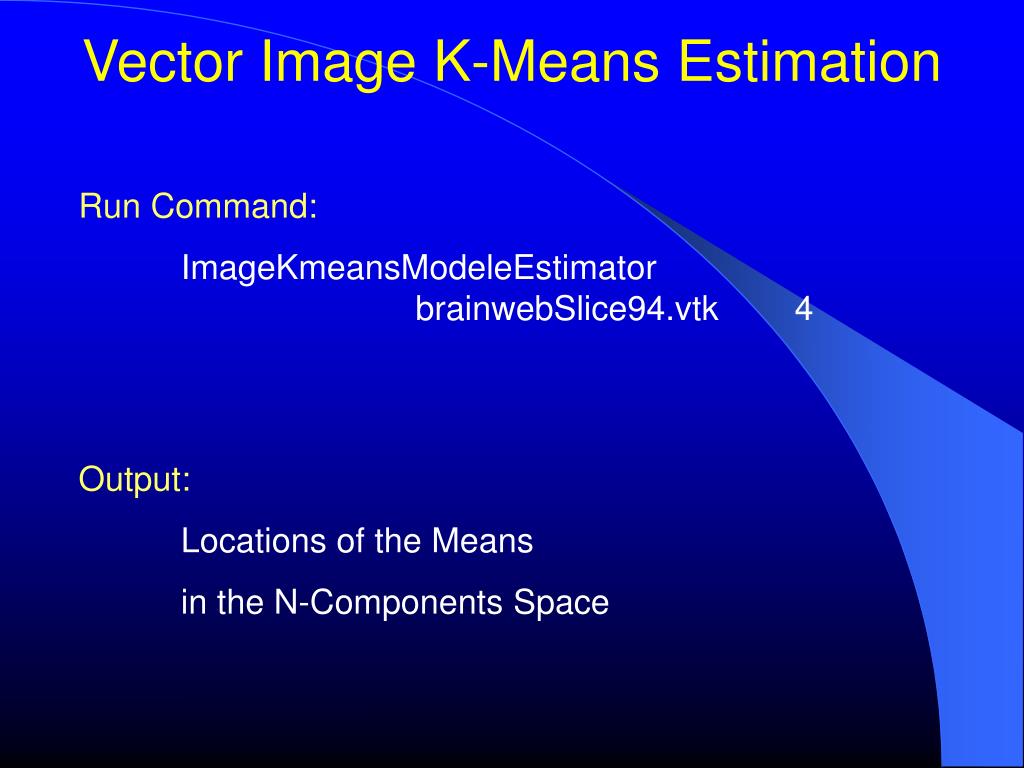 Vector Image K-Means Estimation

Run Command:

ImageKmeansModeleEstimator
brainwebSlice94.vtk 4

Output:

Locations of the Means

in the N-Components Space